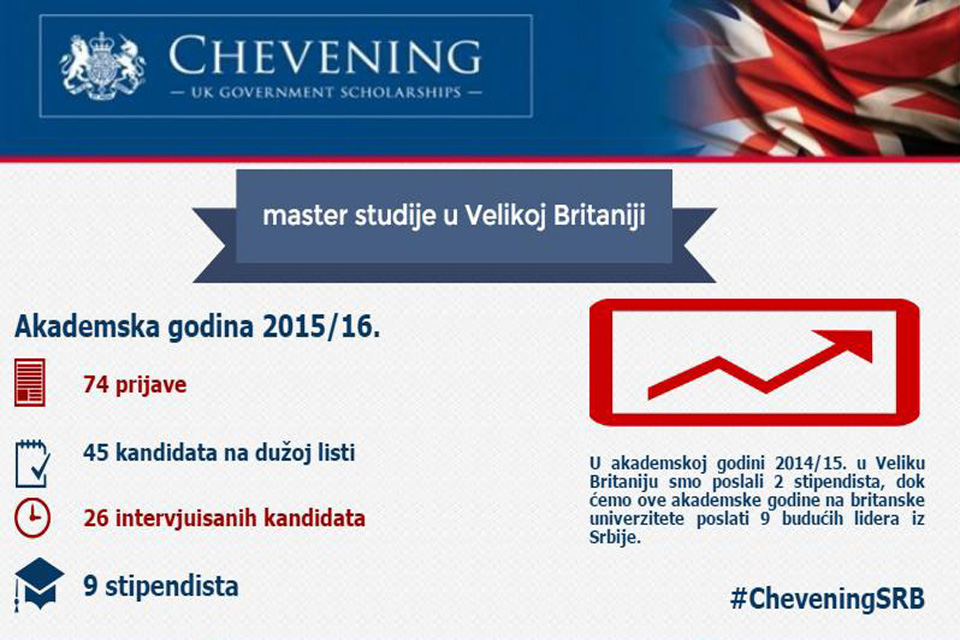 CHEVENING
— UK GOVERNMENT SCHOLARSHIPS —

master studije u Velikoj Britaniji

Akademska godina 2015/16.

74 prijave

45 kandidata na dužoj listi

26 intervjuisanih kandidata

9 stipendista

U akademskoj godini 2014/15. u Veliku Britaniju smo poslali 2 stipendista, dok ćemo ove akademske godine na britanske univerzitete poslati 9 budućih lidera iz Srbije.

#CheveningSRB